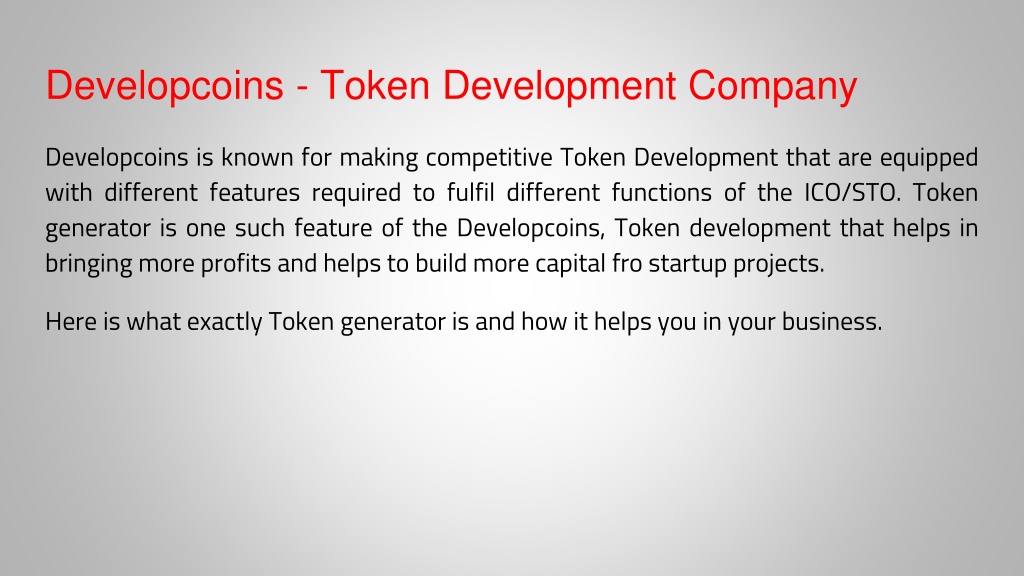 Developcoins - Token Development Company

Developcoins is known for making competitive Token Development that are equipped with different features required to fulfil different functions of the ICO/STO. Token generator is one such feature of the Developcoins, Token development that helps in bringing more profits and helps to build more capital fro startup projects.

Here is what exactly Token generator is and how it helps you in your business.